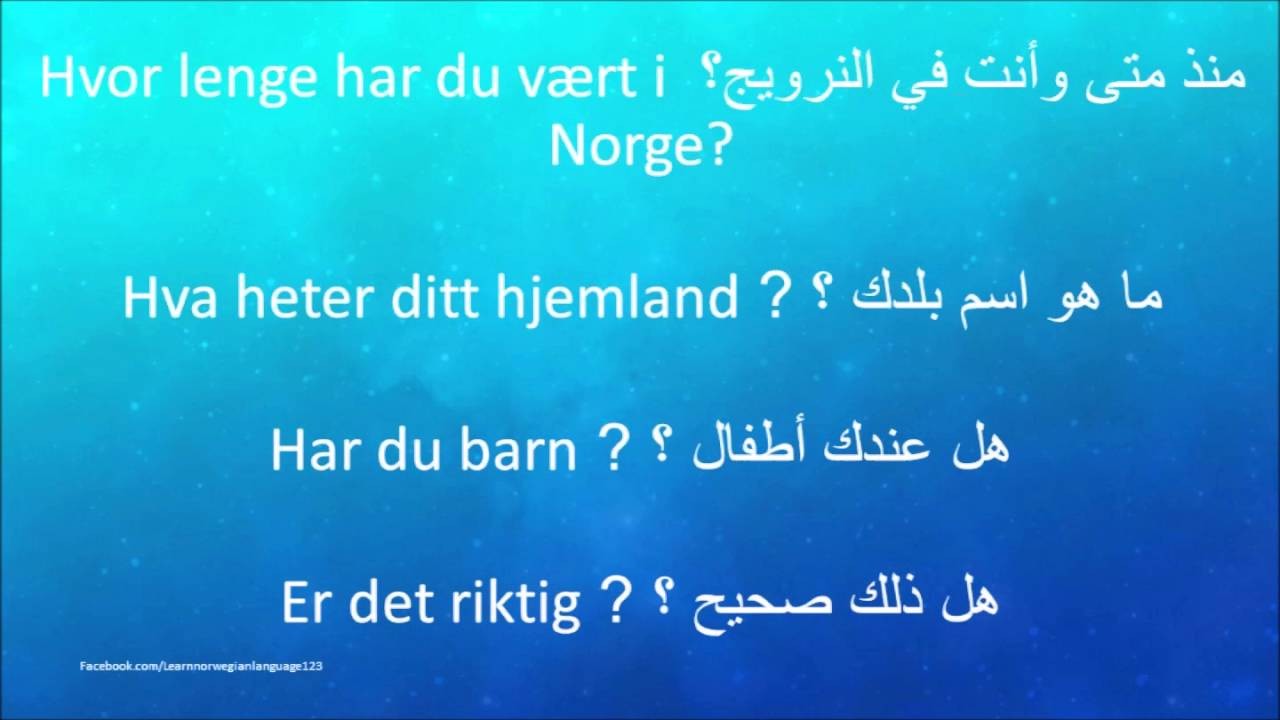 Hvor lenge har du vært i Norge? منذ متى وأنت في النرويج؟

Hva heter ditt hjemland ? ما هو اسم بلدك ؟

Har du barn ? هل عندك أطفال ؟

Er det riktig ? هل ذلك صحيح ؟

Facebook.com/Learnnorwegianlanguage123